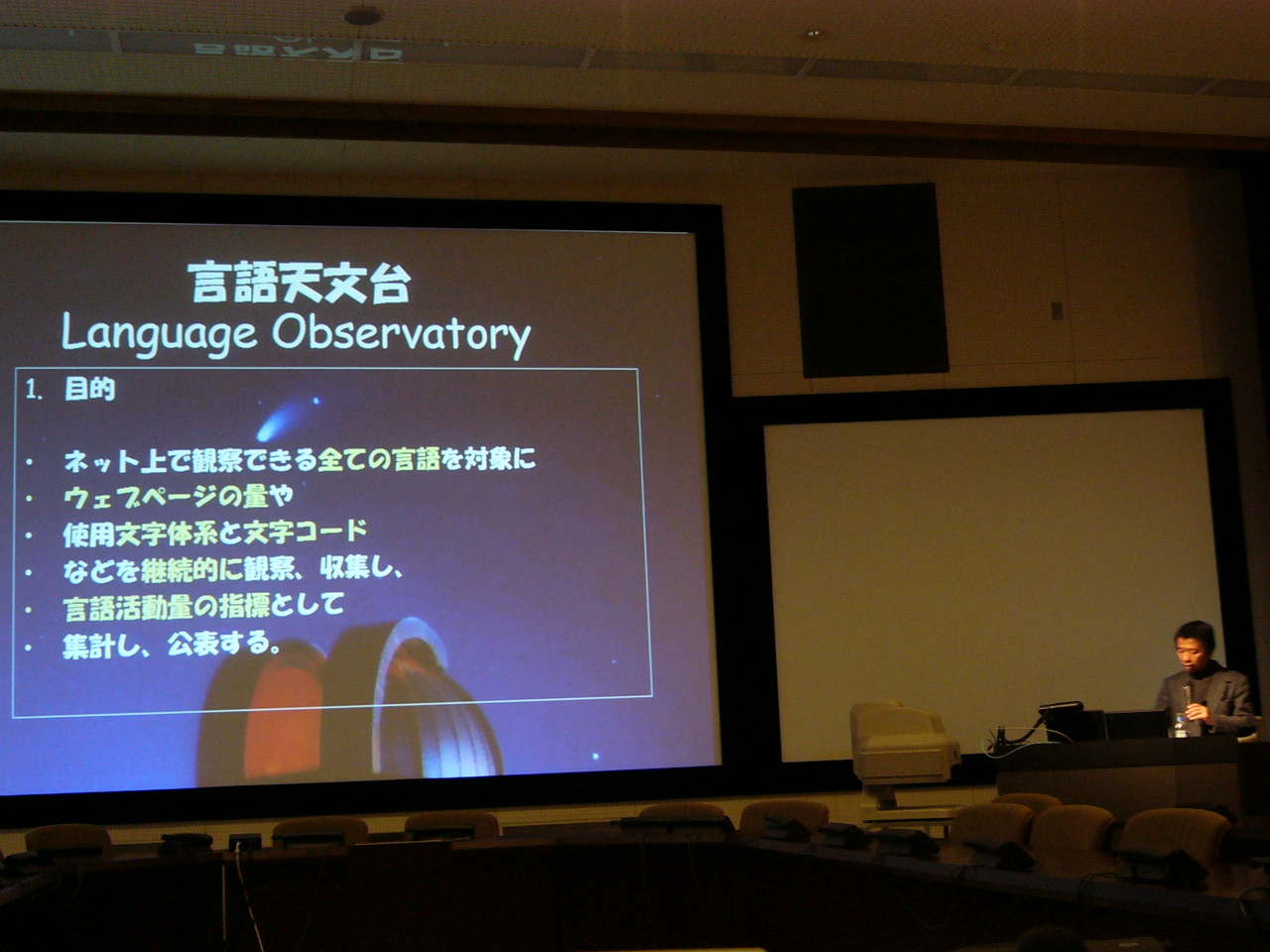 言語天文台
Language Observatory

1. 目的

• ネット上で観察できる全ての言語を対象に
• ウェブページの量や
• 使用文字体系と文字コード
• などを継続的に観察、収集し、
• 言語活動量の指標として
• 集計し、公表する。